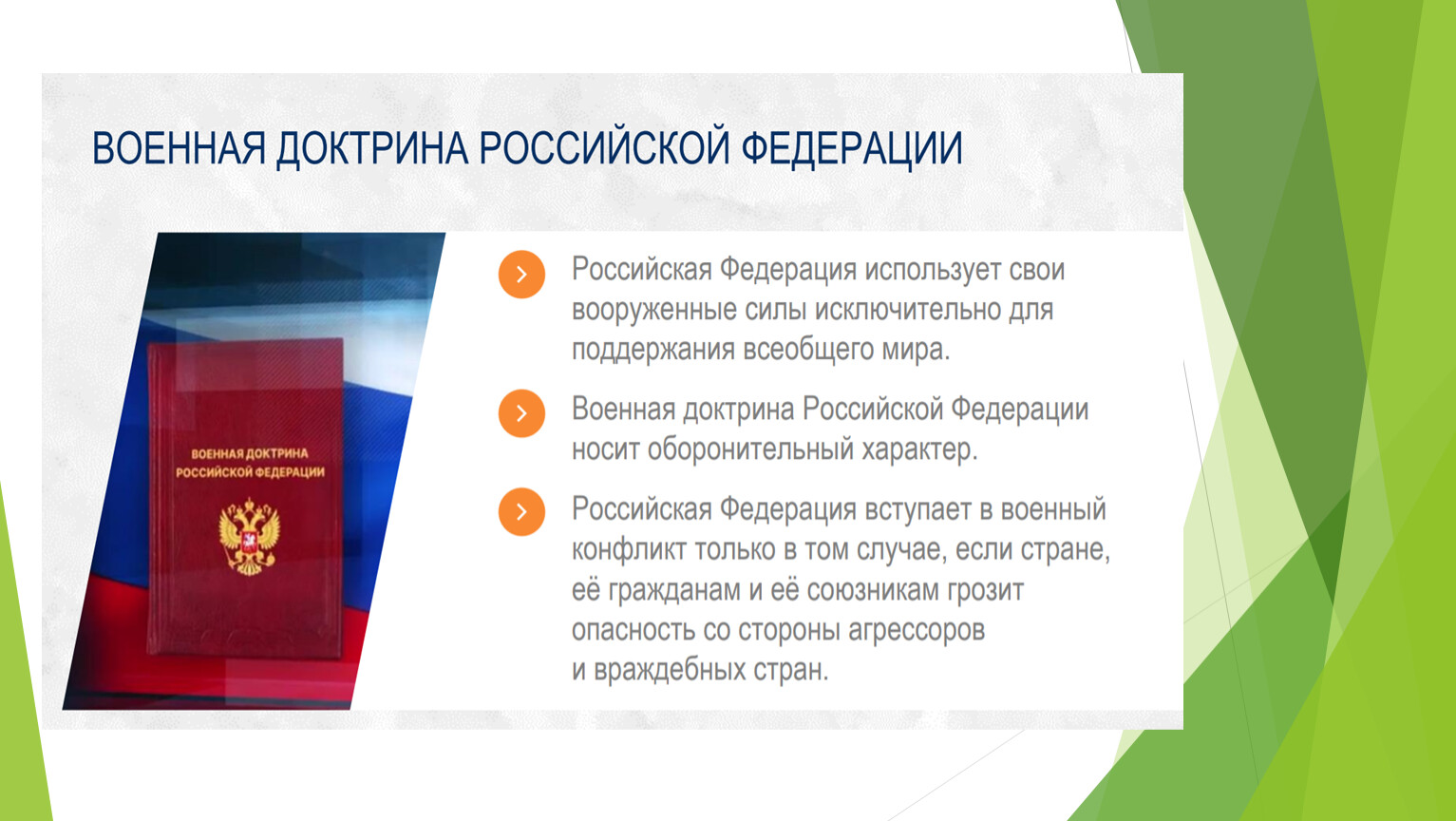 ВОЕННАЯ ДОКТРИНА РОССИЙСКОЙ ФЕДЕРАЦИИ

ВОЕННАЯ ДОКТРИНА РОССИЙСКОЙ ФЕДЕРАЦИИ

Российская Федерация использует свои вооруженные силы исключительно для поддержания всеобщего мира.

Военная доктрина Российской Федерации носит оборонительный характер.

Российская Федерация вступает в военный конфликт только в том случае, если стране, её гражданам и её союзникам грозит опасность со стороны агрессоров и враждебных стран.